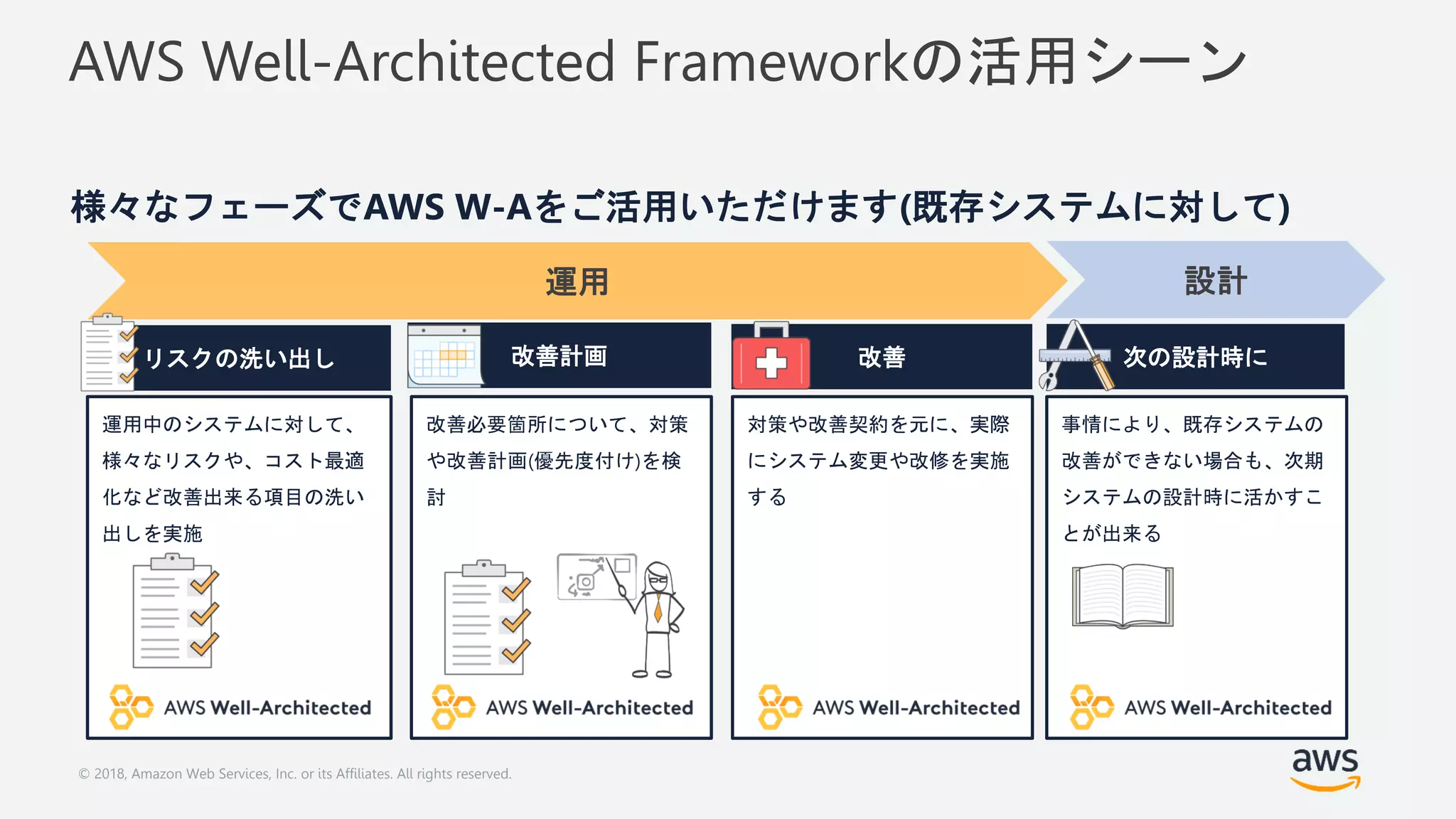 AWS Well-Architected Frameworkの活用シーン

様々なフェーズでAWS W-Aをご活用いただけます(既存システムに対して)

運用

設計

リスクの洗い出し

運用中のシステムに対して、様々なリスクや、コスト最適化など改善出来る項目の洗い出しを実施

AWS Well-Architected

改善計画

改善必要箇所について、対策や改善計画(優先度付け)を検討

AWS Well-Architected

改善

対策や改善契約を元に、実際にシステム変更や改修を実施する

AWS Well-Architected

次の設計時に

事情により、既存システムの改善ができない場合も、次期システムの設計時に活かすことが出来る

AWS Well-Architected

© 2018, Amazon Web Services, Inc. or its Affiliates. All rights reserved.

aws